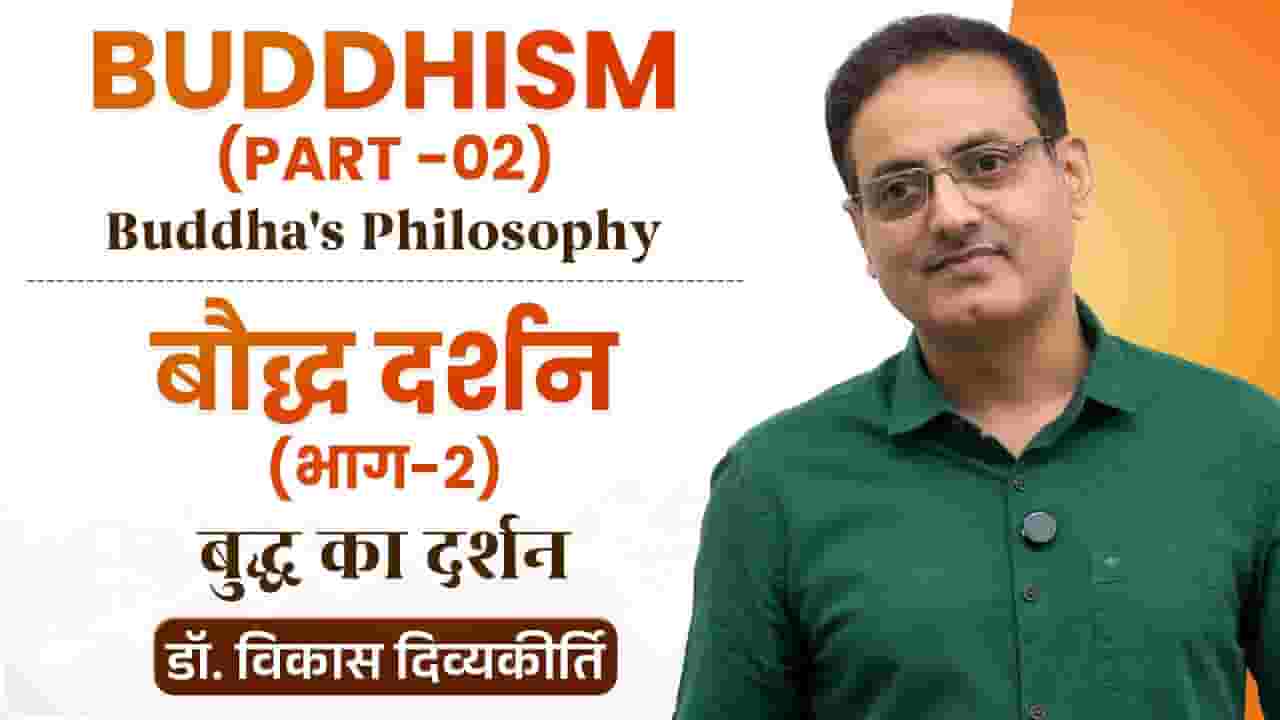 BUDDHISM
(PART -02)
Buddha's Philosophy

बौद्ध दर्शन
(भाग-2)
बुद्ध का दर्शन

डॉ. विकास दिव्यकीर्ति